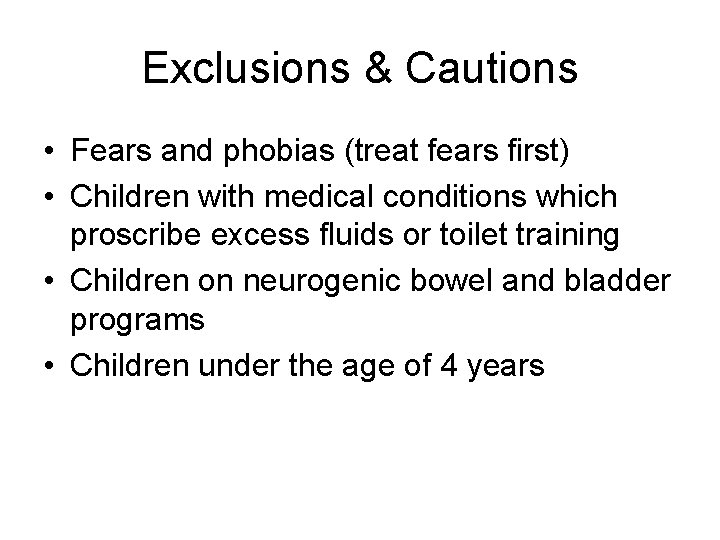 Exclusions & Cautions

• Fears and phobias (treat fears first)
• Children with medical conditions which proscribe excess fluids or toilet training
• Children on neurogenic bowel and bladder programs
• Children under the age of 4 years